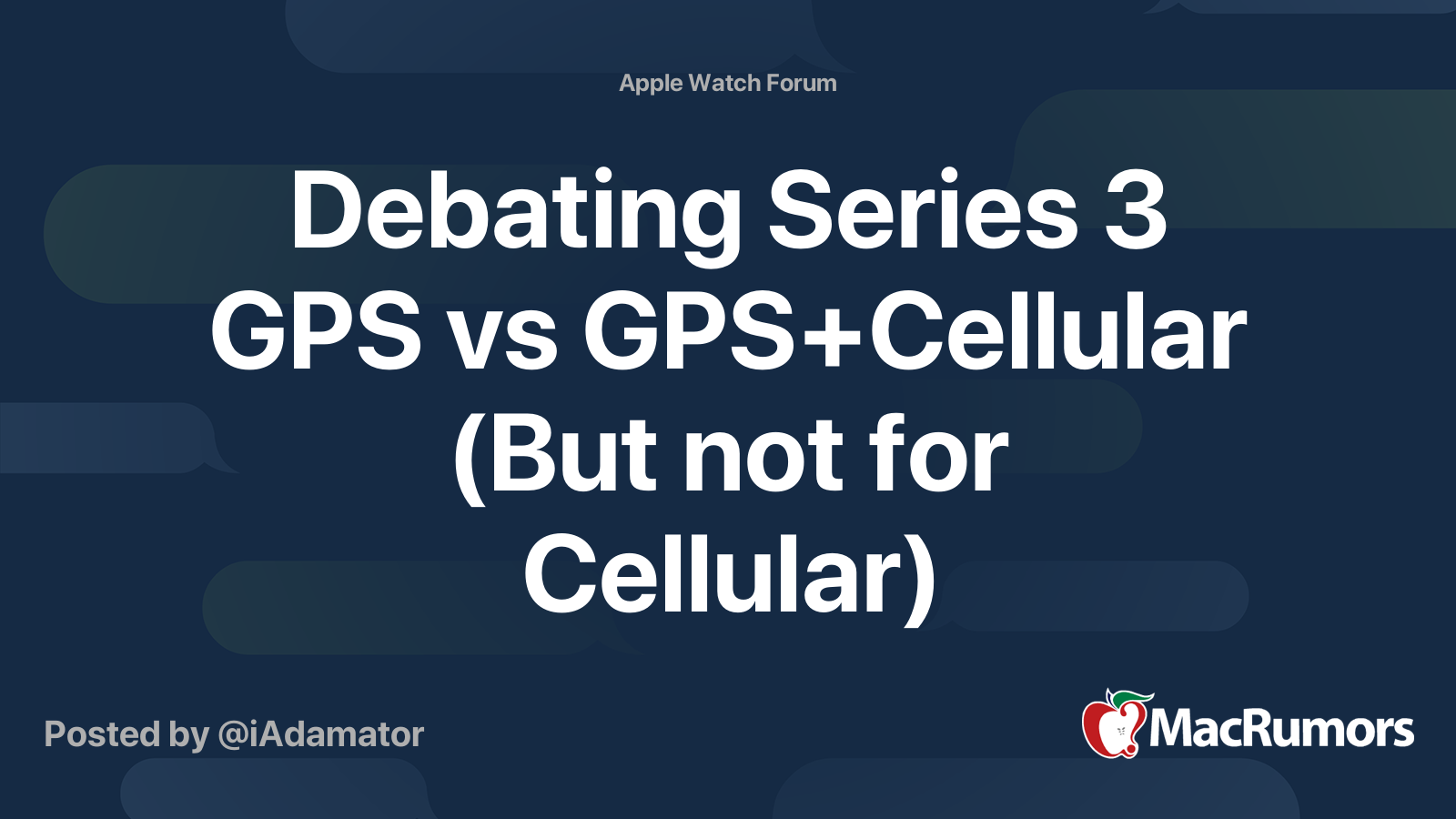 Apple Watch Forum

Debating Series 3 GPS vs GPS+Cellular (But not for Cellular)

Posted by @iAdamator

MacRumors